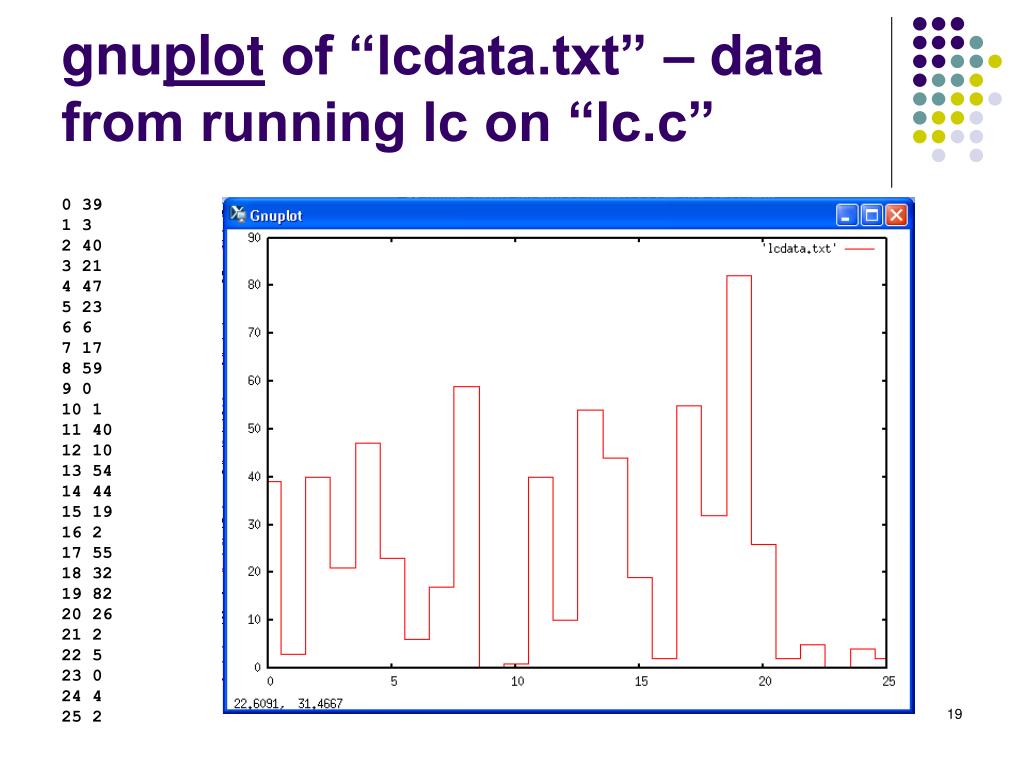 gnuplot of “lcdata.txt” – data from running lc on “lc.c”

0 39
1 3
2 40
3 21
4 47
5 23
6 6
7 17
8 59
9 0
10 1
11 40
12 10
13 54
14 44
15 19
16 2
17 55
18 32
19 82
20 26
21 2
22 5
23 0
24 4
25 2

Gnuplot

'lcdata.txt'

90
80
70
60
50
40
30
20
10
0

0
5
10
15
20
25

22.6091, 31.4667

19